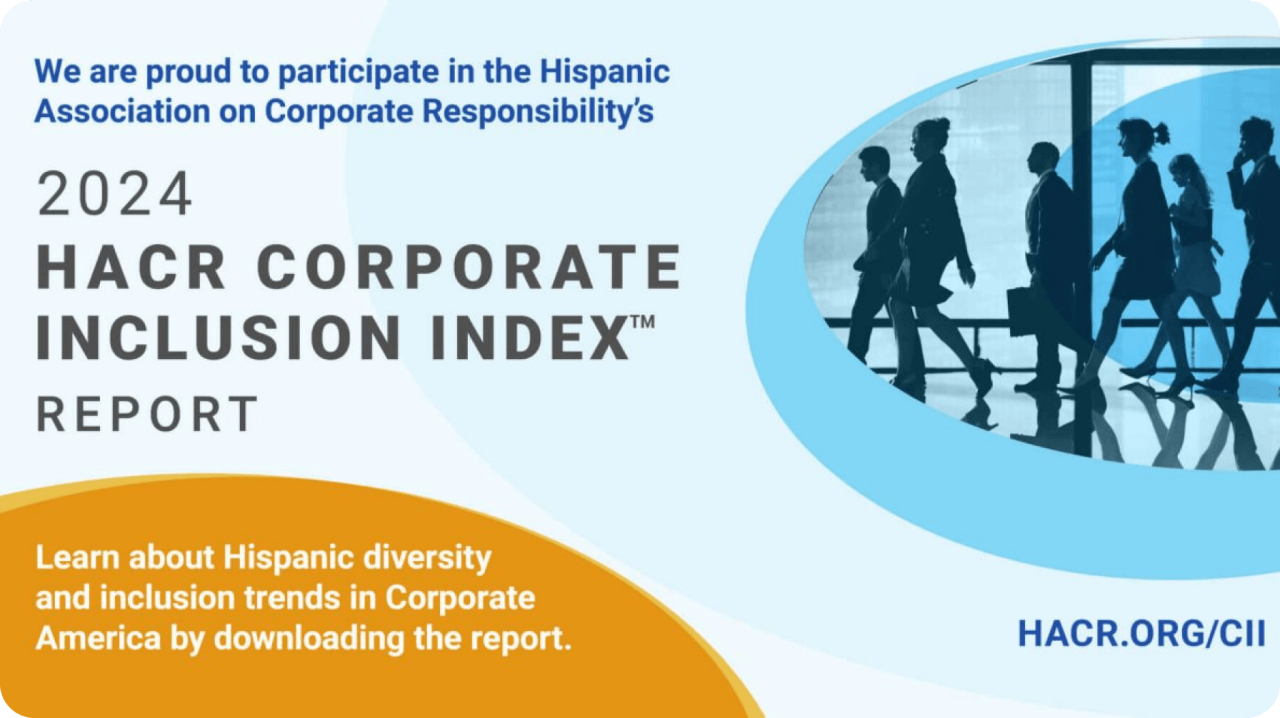 We are proud to participate in the Hispanic Association on Corporate Responsibility's

2024
HACR CORPORATE INCLUSION INDEX™
REPORT

Learn about Hispanic diversity and inclusion trends in Corporate America by downloading the report.

HACR.ORG/CII